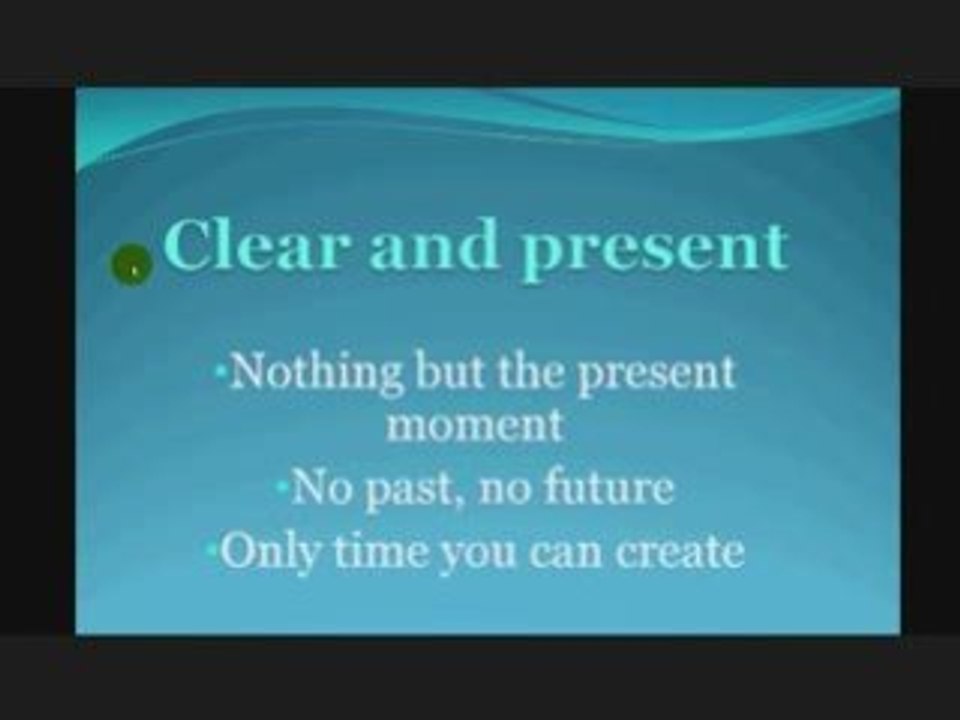 Clear and present

•Nothing but the present moment

•No past, no future

•Only time you can create